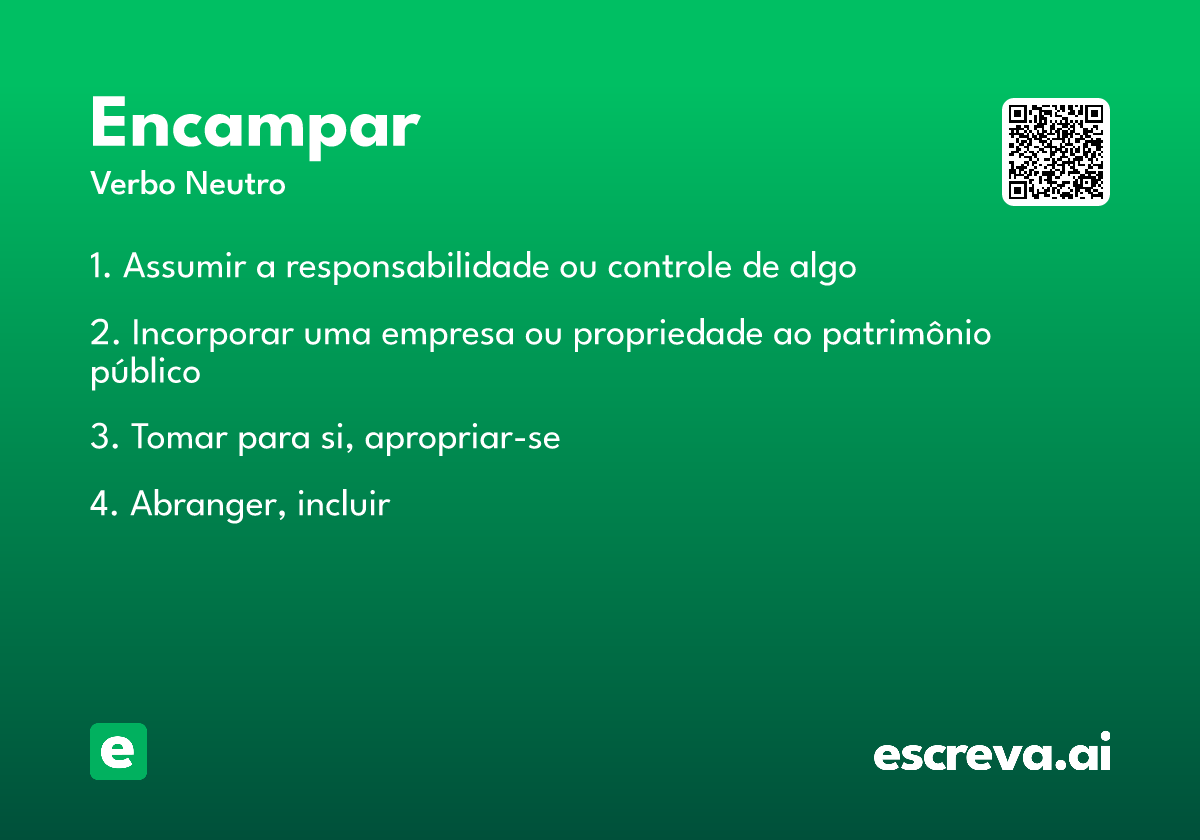 Encampar
Verbo Neutro

1. Assumir a responsabilidade ou controle de algo

2. Incorporar uma empresa ou propriedade ao patrimônio público

3. Tomar para si, apropriar-se

4. Abranger, incluir

e

escreva.ai